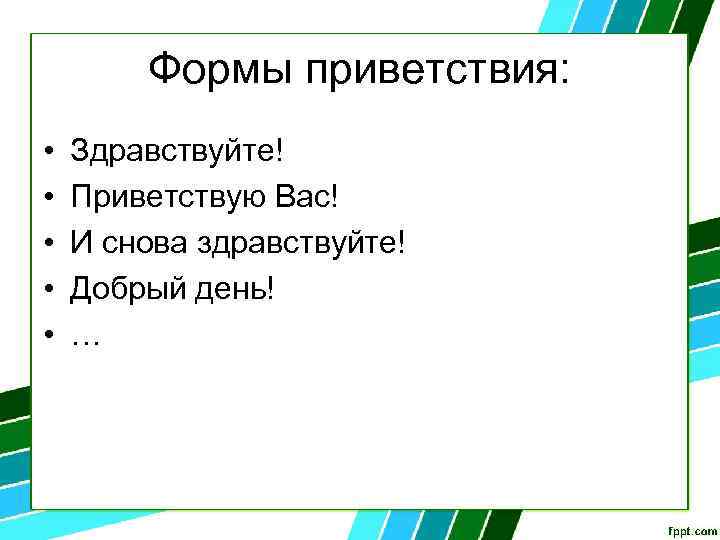 Формы приветствия:

• Здравствуйте!
• Приветствую Вас!
• И снова здравствуйте!
• Добрый день!
• …

fppt.com